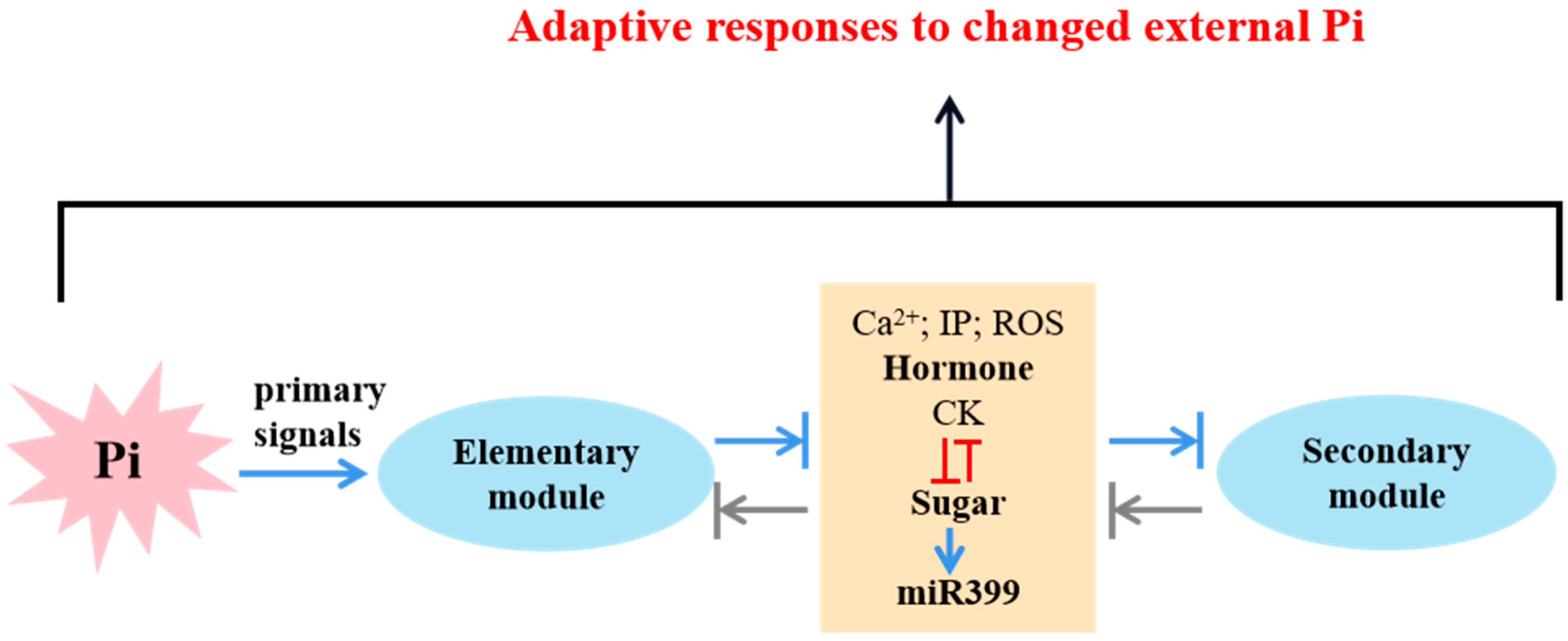 Adaptive responses to changed external Pi

Pi

primary signals

Elementary module

$Ca^{2+}$; IP; ROS
Hormone
CK
Sugar
miR399

Secondary module